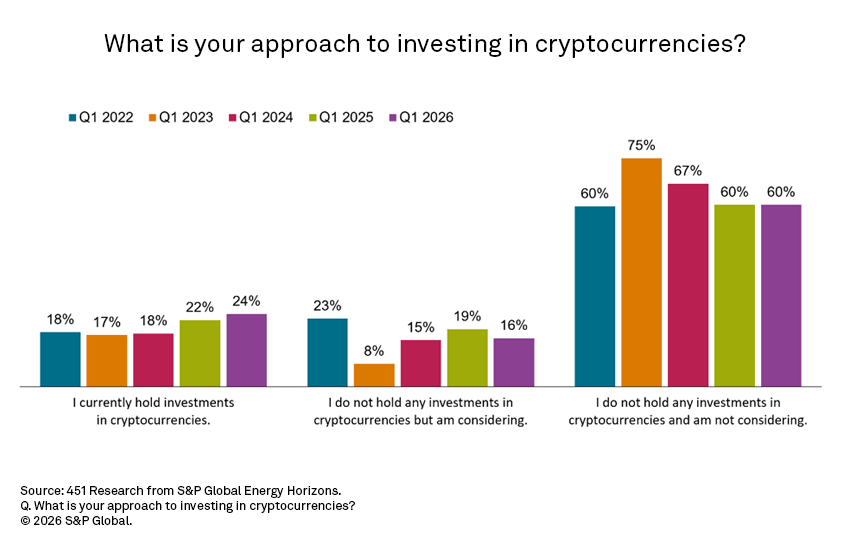 What is your approach to investing in cryptocurrencies?

Q1 2022 Q1 2023 Q1 2024 Q1 2025 Q1 2026

18% 17% 18% 22% 24%

I currently hold investments in cryptocurrencies.

23% 8% 15% 19% 16%

I do not hold any investments in cryptocurrencies but am considering.

60% 75% 67% 60% 60%

I do not hold any investments in cryptocurrencies and am not considering.

Source: 451 Research from S&P Global Energy Horizons.
Q. What is your approach to investing in cryptocurrencies?
© 2026 S&P Global.